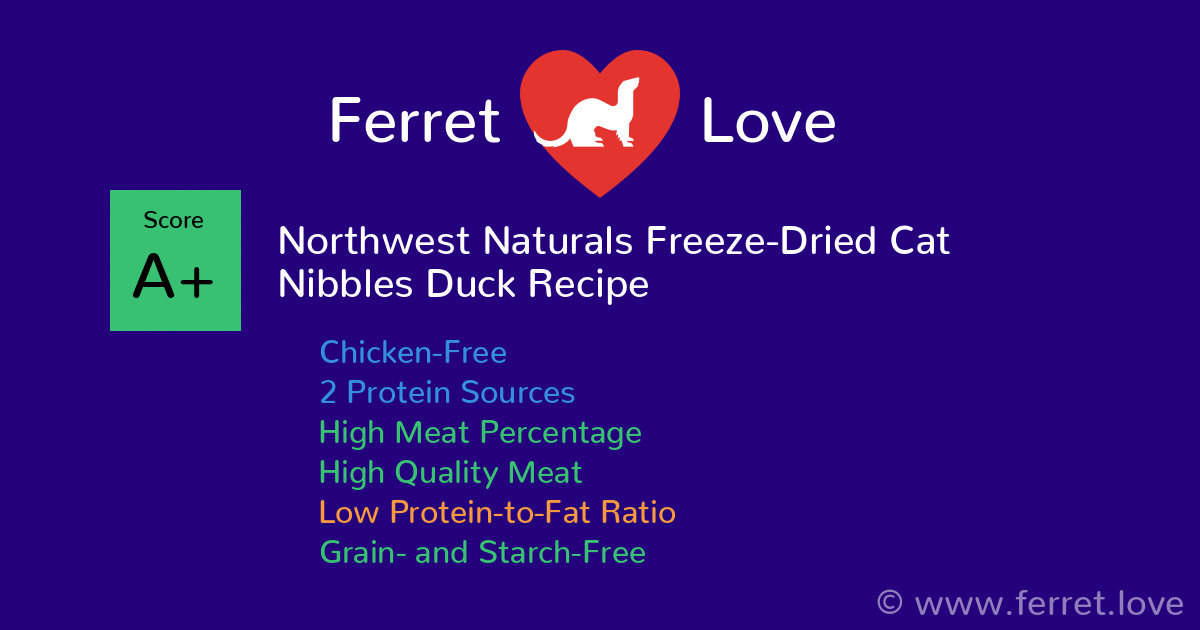 Ferret Love

Score
A+

Northwest Naturals Freeze-Dried Cat Nibbles Duck Recipe

Chicken-Free
2 Protein Sources
High Meat Percentage
High Quality Meat
Low Protein-to-Fat Ratio
Grain- and Starch-Free

© www.ferret.love